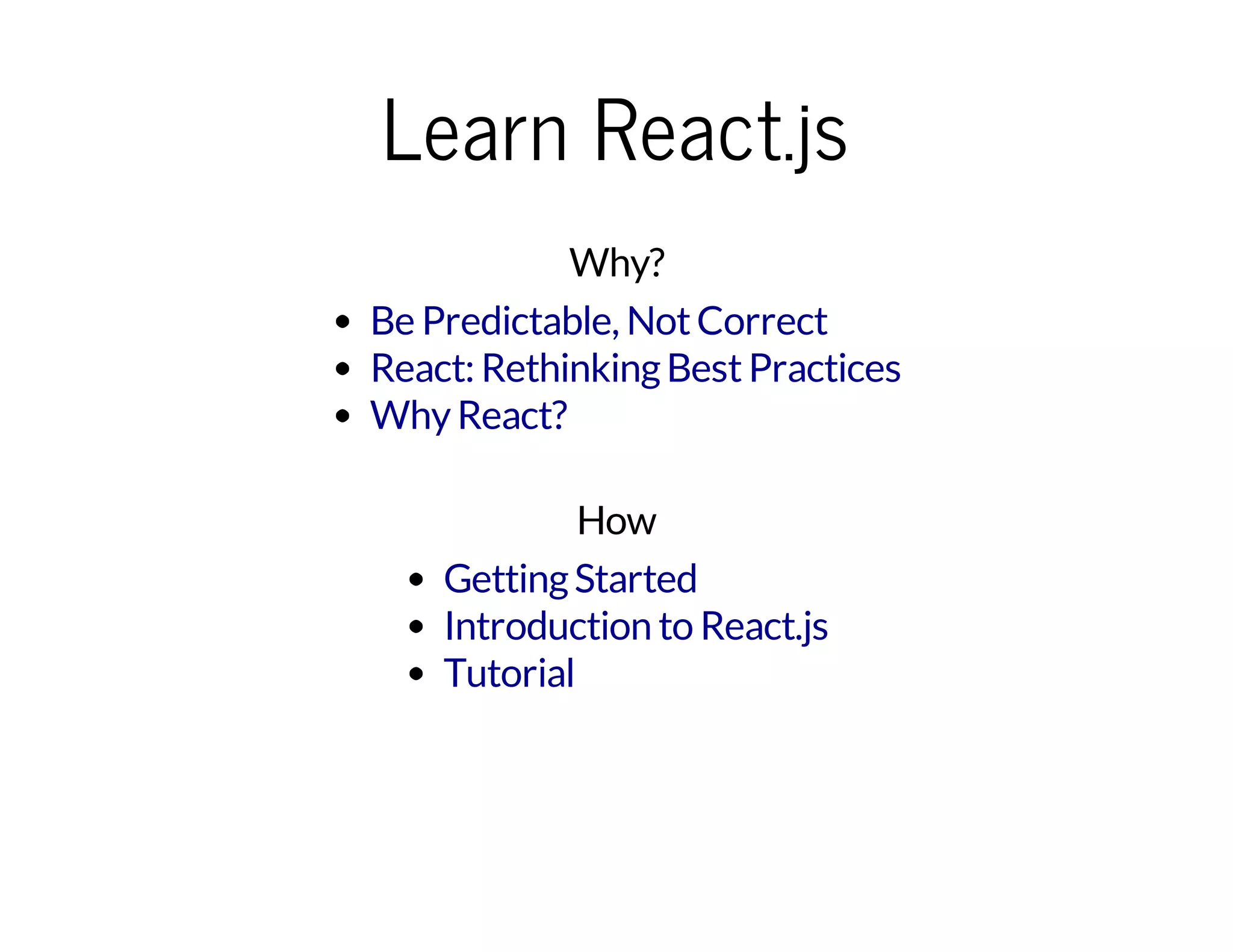 Learn React.js

Why?

- Be Predictable, Not Correct
- React: Rethinking Best Practices
- Why React?

How

- Getting Started
- Introduction to React.js
- Tutorial